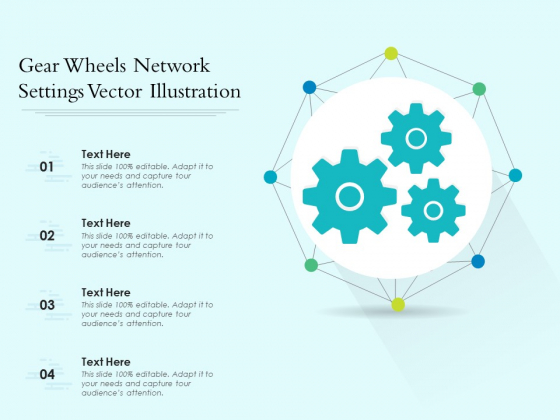 Gear Wheels Network Settings Vector Illustration

01
Text Here
This slide 100% editable. Adapt it to your needs and capture tour audience's attention.

02
Text Here
This slide 100% editable. Adapt it to your needs and capture tour audience's attention.

03
Text Here
This slide 100% editable. Adapt it to your needs and capture tour audience's attention.

04
Text Here
This slide 100% editable. Adapt it to your needs and capture tour audience's attention.